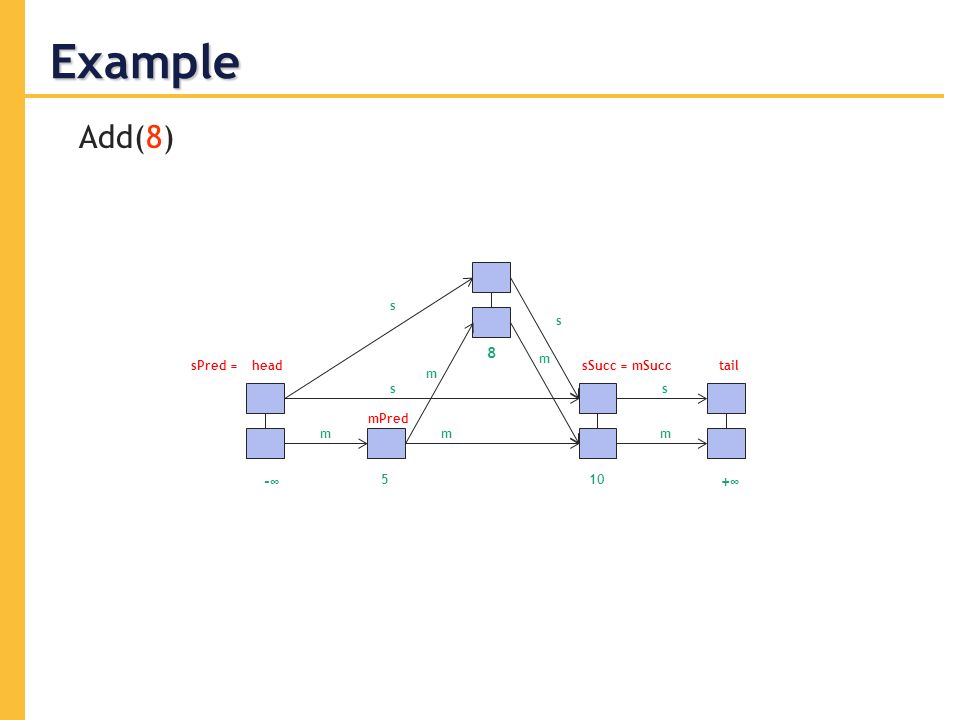 Example

Add(8)

s

s

8

m

sPred = head

m

sSucc = mSucc

tail

s

s

mPred

m

m

m

-∞

5

10

+∞